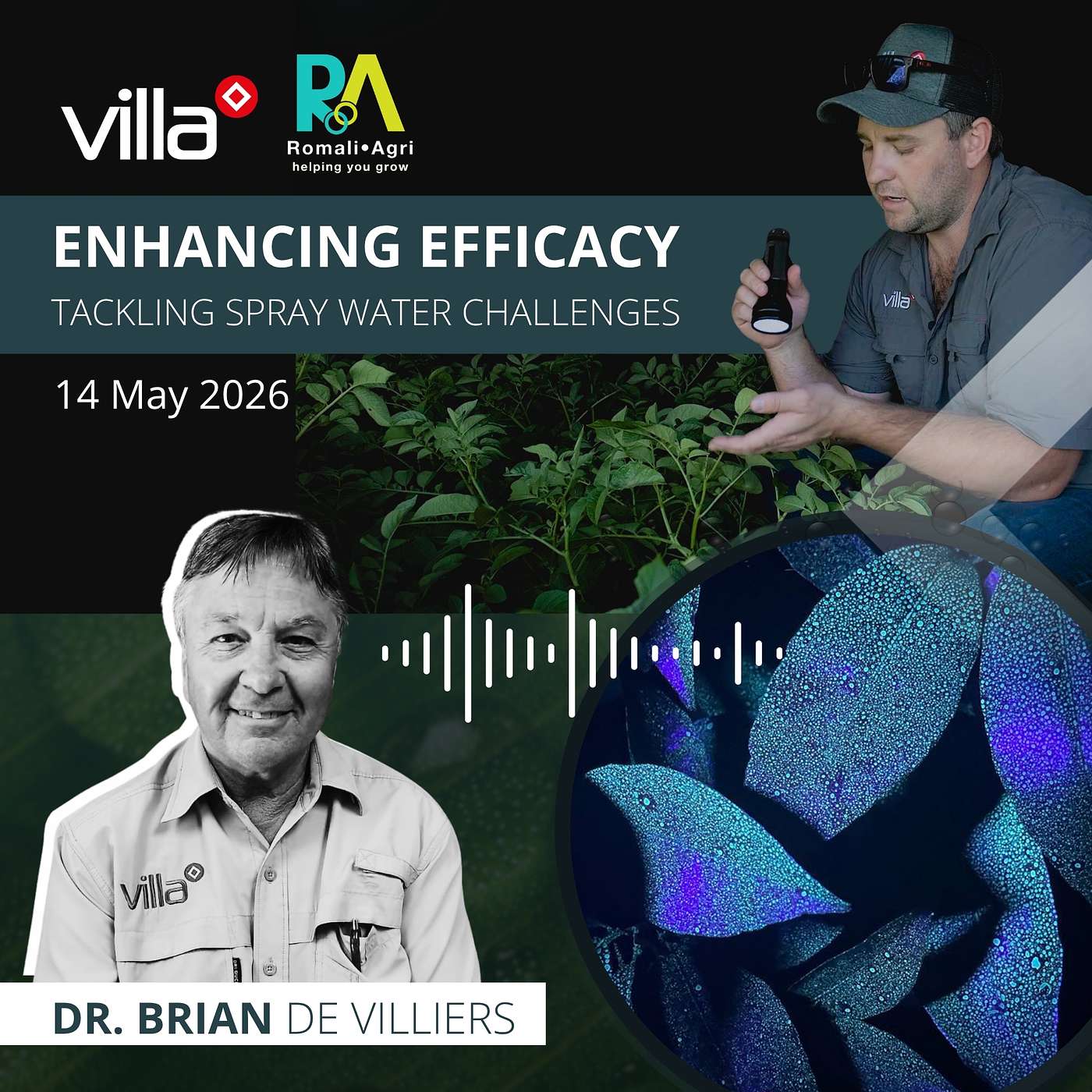 villa

RA
Romali•Agri
helping you grow

ENHANCING EFFICACY
TACKLING SPRAY WATER CHALLENGES

14 May 2026

villa

villa

DR. BRIAN DE VILLIERS